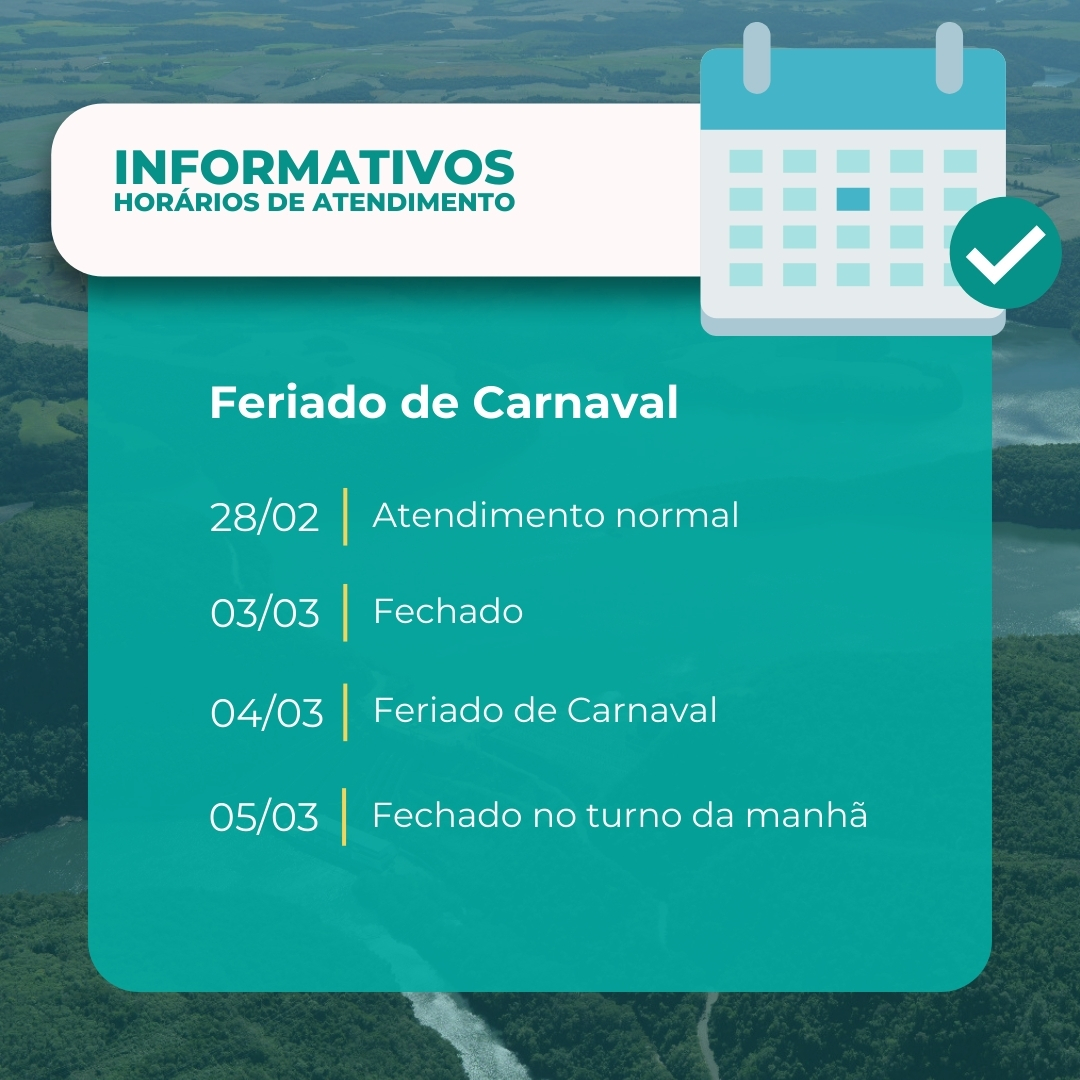 INFORMATIVOS
HORÁRIOS DE ATENDIMENTO

Feriado de Carnaval

28/02 | Atendimento normal

03/03 | Fechado

04/03 | Feriado de Carnaval

05/03 | Fechado no turno da manhã